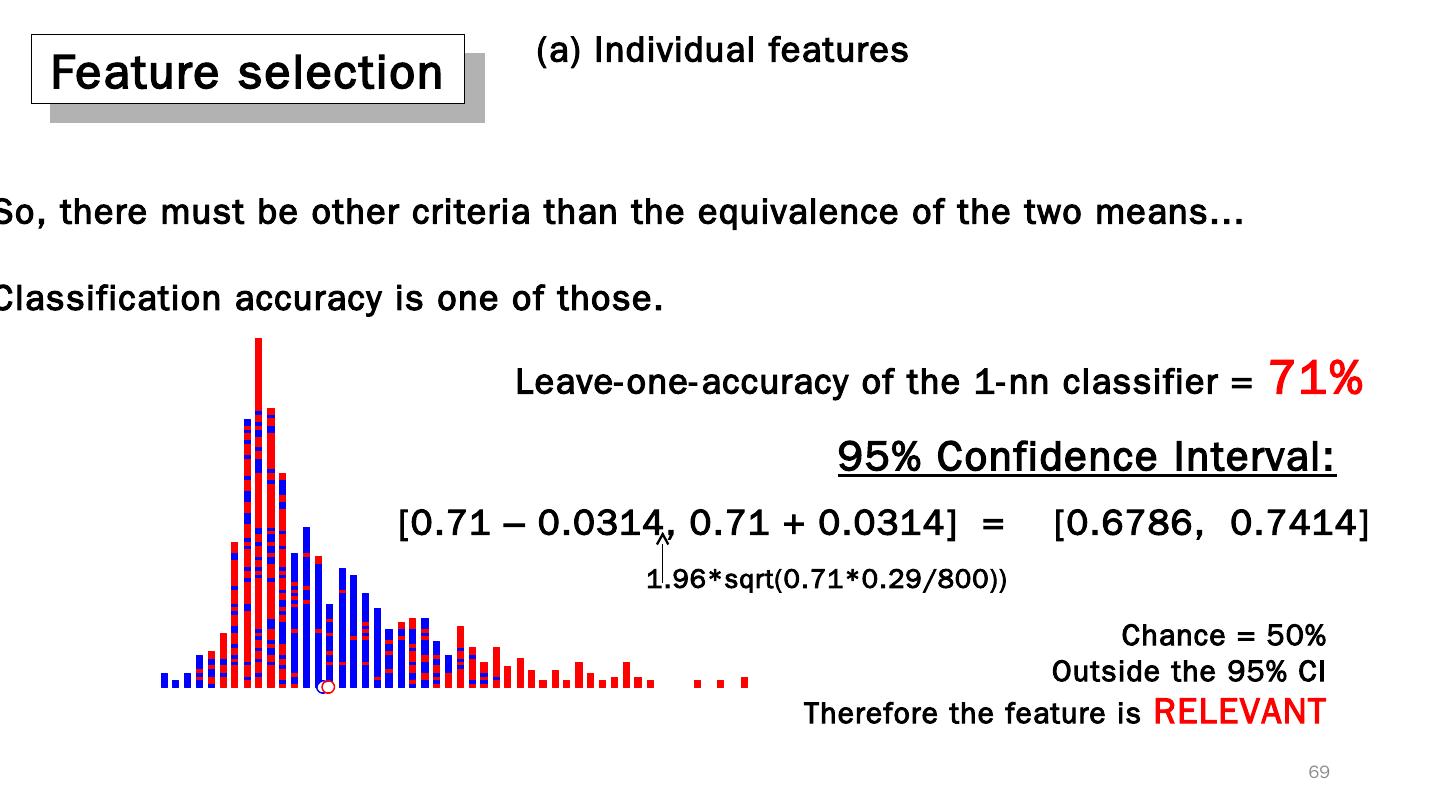 Feature selection

(a) Individual features

So, there must be other criteria than the equivalence of the two means...

Classification accuracy is one of those.

Leave-one-accuracy of the 1-nn classifier = 71%

95% Confidence Interval:

[0.71 – 0.0314, 0.71 + 0.0314] = [0.6786, 0.7414]

1.96*sqrt(0.71*0.29/800))

Chance = 50%
Outside the 95% CI
Therefore the feature is RELEVANT

69